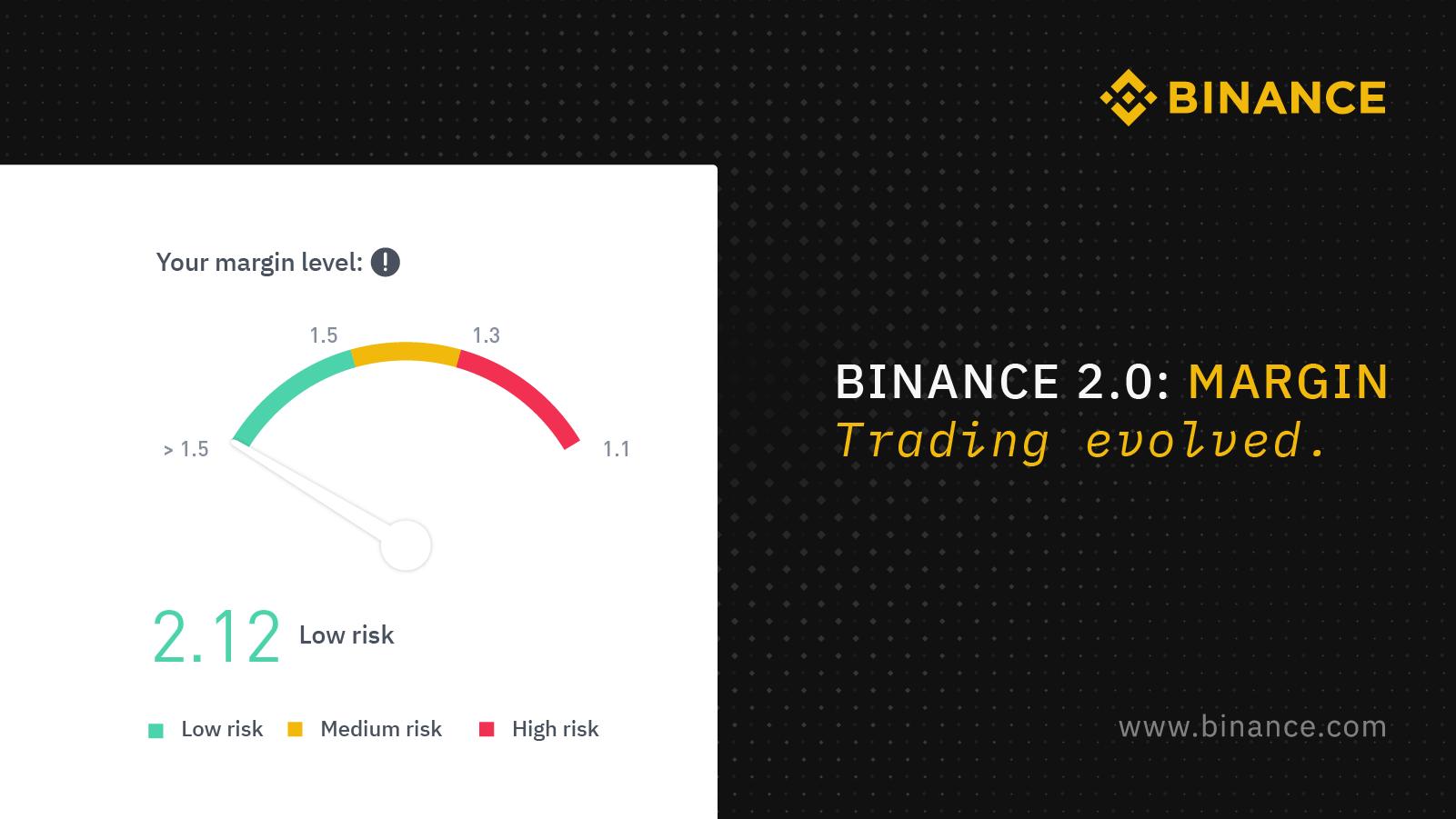 BINANCE

Your margin level: !

1.5
1.3
> 1.5
1.1

2.12 Low risk

Low risk Medium risk High risk

BINANCE 2.0: MARGIN
Trading evolved.

www.binance.com